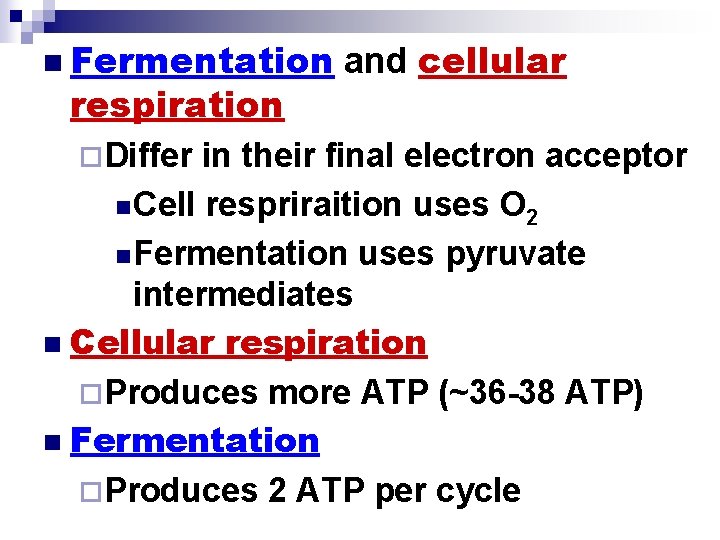 Fermentation and cellular respiration

Differ in their final electron acceptor

Cell respriraition uses $O_2$

Fermentation uses pyruvate intermediates

Cellular respiration

Produces more ATP (~36-38 ATP)

Fermentation

Produces 2 ATP per cycle